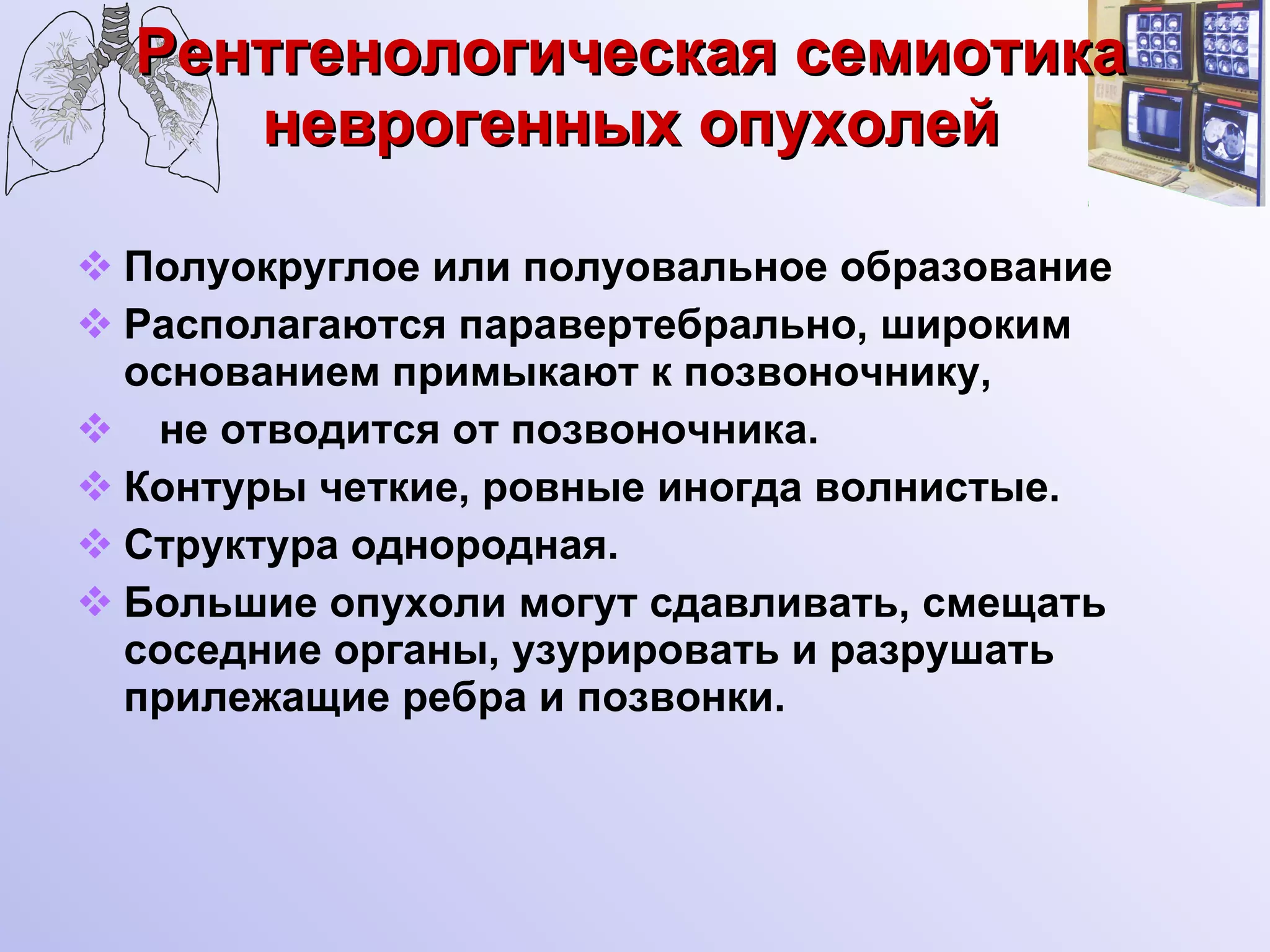 Рентгенологическая семиотика неврогенных опухолей

❖ Полуокруглое или полуовальное образование
❖ Располагаются паравертебрально, широким основанием примыкают к позвоночнику,
❖ не отводится от позвоночника.
❖ Контуры четкие, ровные иногда волнистые.
❖ Структура однородная.
❖ Большие опухоли могут сдавливать, смещать соседние органы, узурировать и разрушать прилежащие ребра и позвонки.